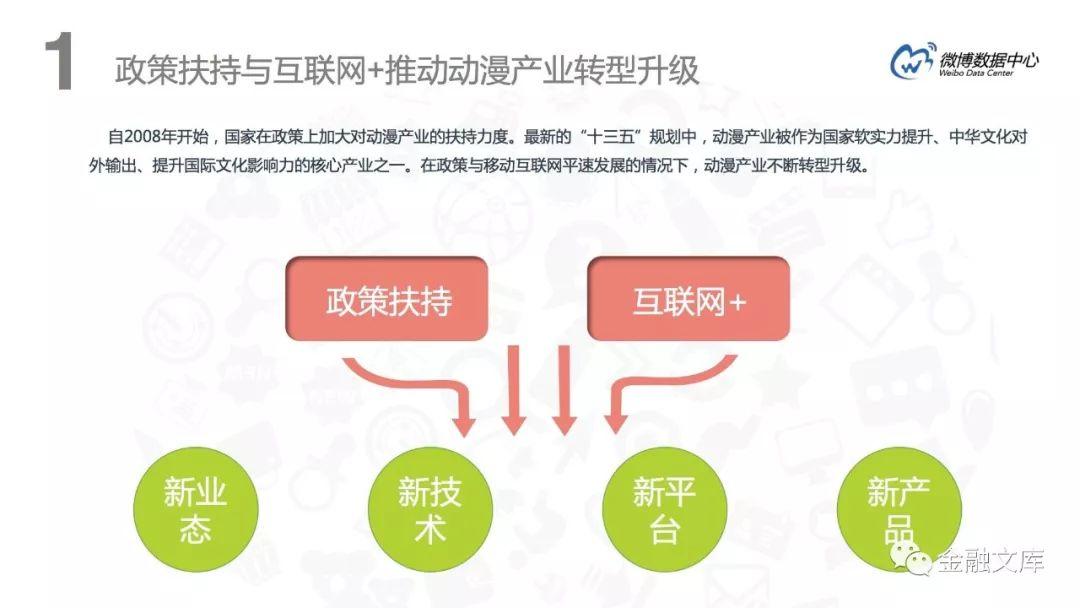 1 政策扶持与互联网+推动动漫产业转型升级

微博数据中心
Weibo Data Center

自2008年开始，国家在政策上加大对动漫产业的扶持力度。最新的“十三五”规划中，动漫产业被作为国家软实力提升、中华文化对外输出、提升国际文化影响力的核心产业之一。在政策与移动互联网平速发展的情况下，动漫产业不断转型升级。

政策扶持

互联网+

新业态

新技术

新平台

新产品

金融文库